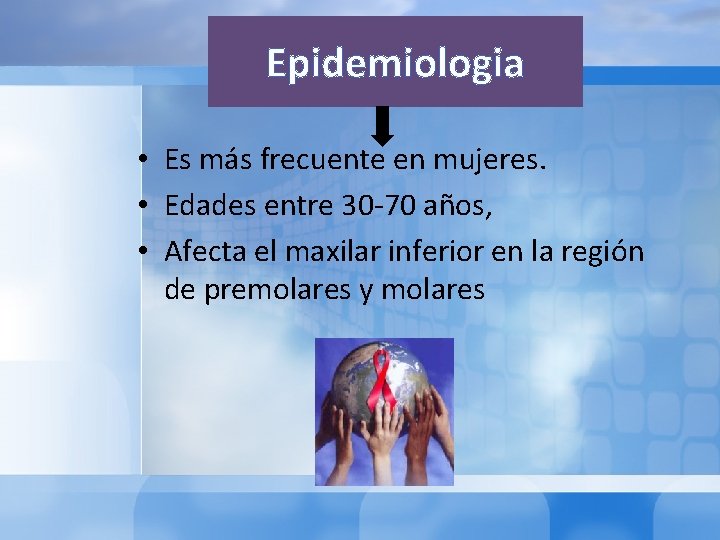 Epidemiologia

• Es más frecuente en mujeres.
• Edades entre 30-70 años,
• Afecta el maxilar inferior en la región de premolares y molares